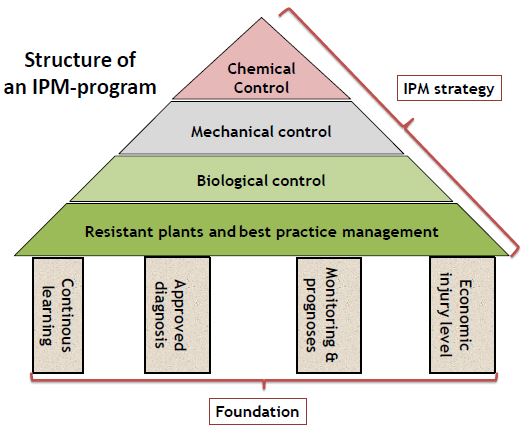 Structure of an IPM-program

Chemical Control

Mechanical control

Biological control

Resistant plants and best practice management

IPM strategy

Continous learning

Approved diagnosis

Monitoring & prognoses

Economic injury level

Foundation